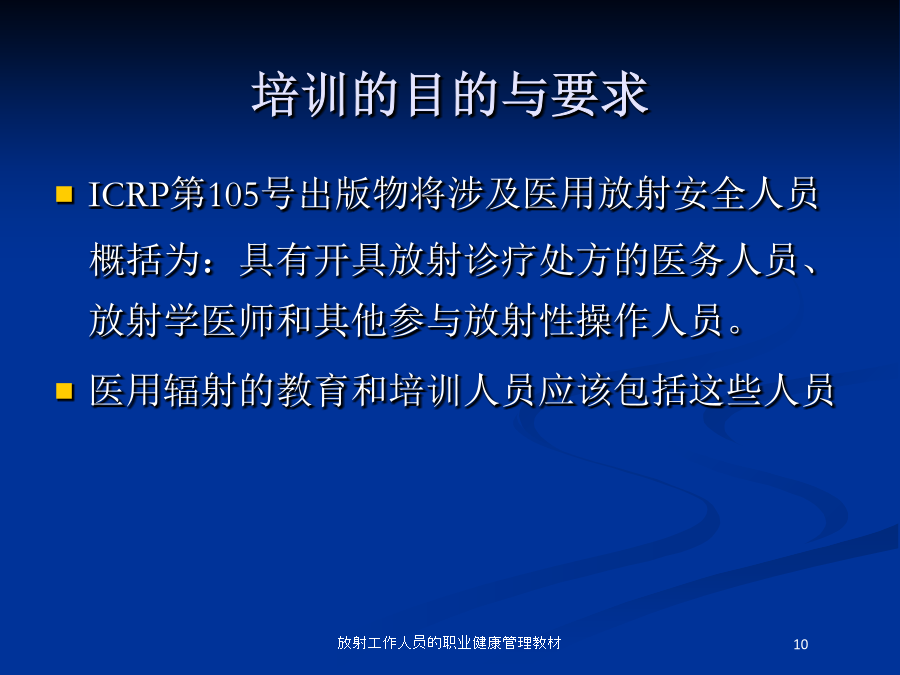 培训的目的与要求

ICRP第105号出版物将涉及医用放射安全人员概括为：具有开具放射诊疗处方的医务人员、放射学医师和其他参与放射性操作人员。

医用辐射的教育和培训人员应该包括这些人员

放射工作人员的职业健康管理教材

10